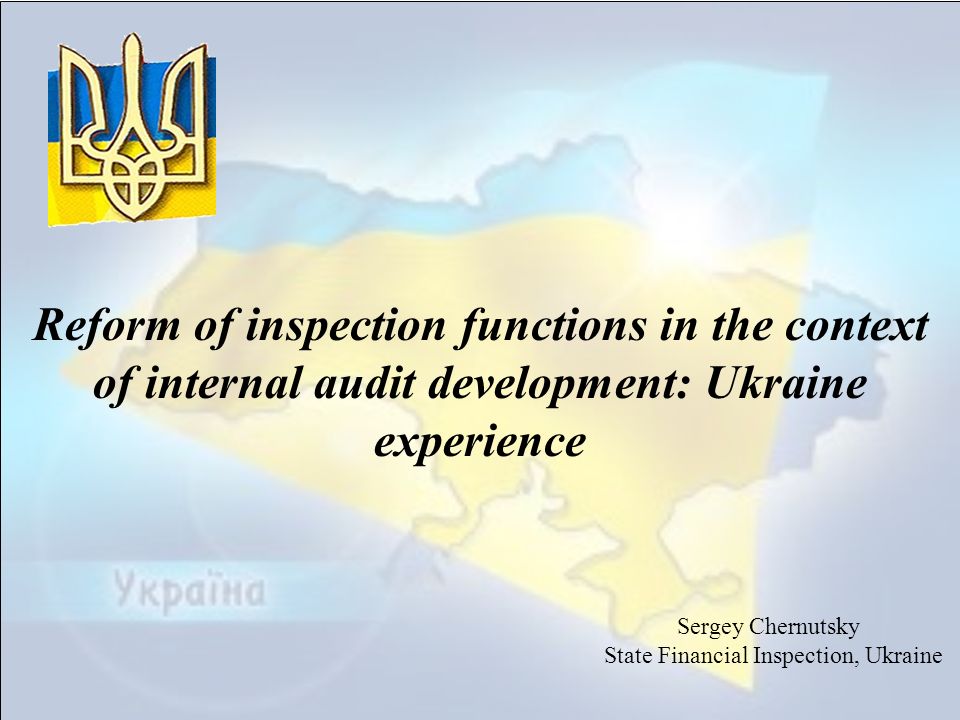 Reform of inspection functions in the context of internal audit development: Ukraine experience

Україна

Sergey Chernutsky
State Financial Inspection, Ukraine